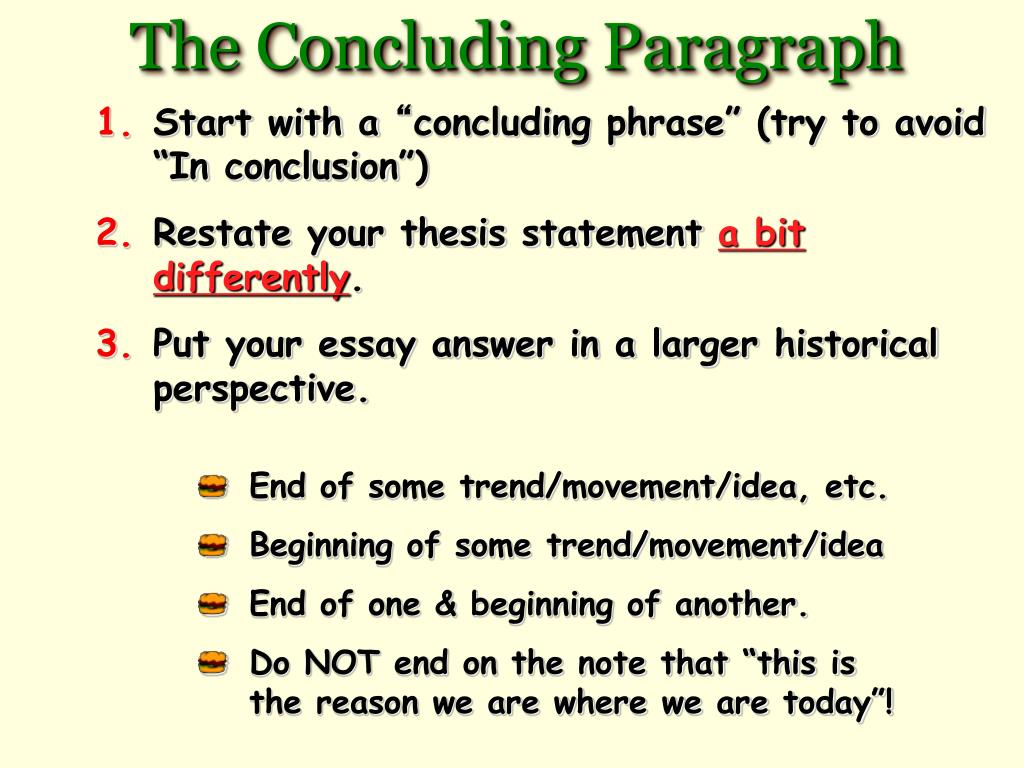 The Concluding Paragraph

1. Start with a “concluding phrase” (try to avoid “In conclusion”)

2. Restate your thesis statement a bit differently.

3. Put your essay answer in a larger historical perspective.

End of some trend/movement/idea, etc.

Beginning of some trend/movement/idea

End of one & beginning of another.

Do NOT end on the note that “this is the reason we are where we are today”!